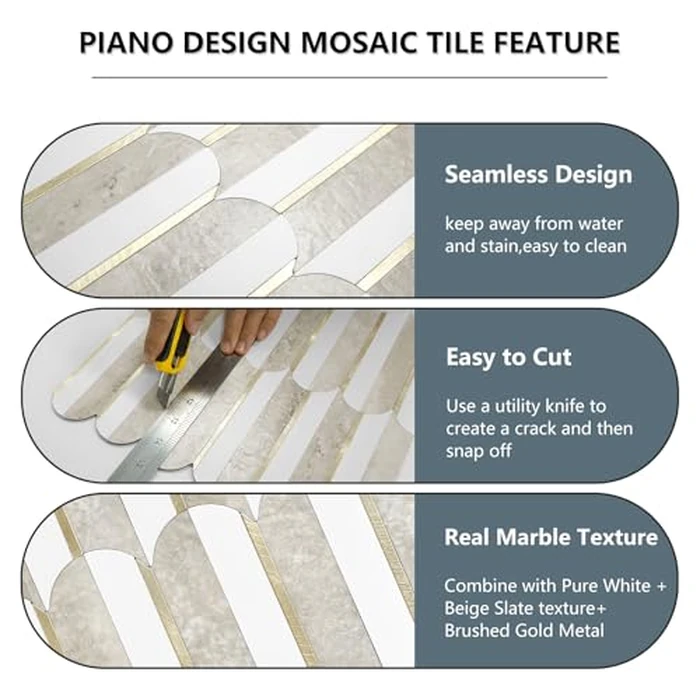 PIANO DESIGN MOSAIC TILE FEATURE

Seamless Design

keep away from water and stain,easy to clean

Easy to Cut

Use a utility knife to create a crack and then snap off

Real Marble Texture

Combine with Pure White + Beige Slate texture+ Brushed Gold Metal